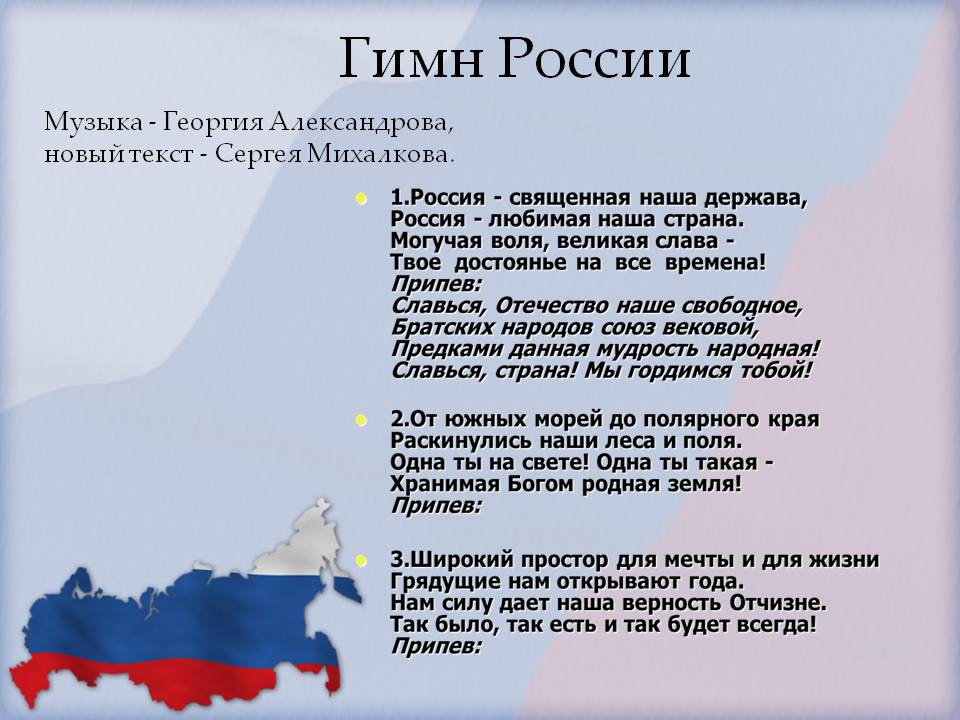 Гимн России

Музыка - Георгия Александрова,
новый текст - Сергея Михалкова.

1.Россия - священная наша держава,
Россия - любимая наша страна.
Могучая воля, великая слава -
Твое достоянье на все времена!
Припев:
Славься, Отечество наше свободное,
Братских народов союз вековой,
Предками данная мудрость народная!
Славься, страна! Мы гордимся тобой!

2.От южных морей до полярного края
Раскинулись наши леса и поля.
Одна ты на свете! Одна ты такая -
Хранимая Богом родная земля!
Припев:

3.Широкий простор для мечты и для жизни
Грядущие нам открывают года.
Нам силу дает наша верность Отчизне.
Так было, так есть и так будет всегда!
Припев: